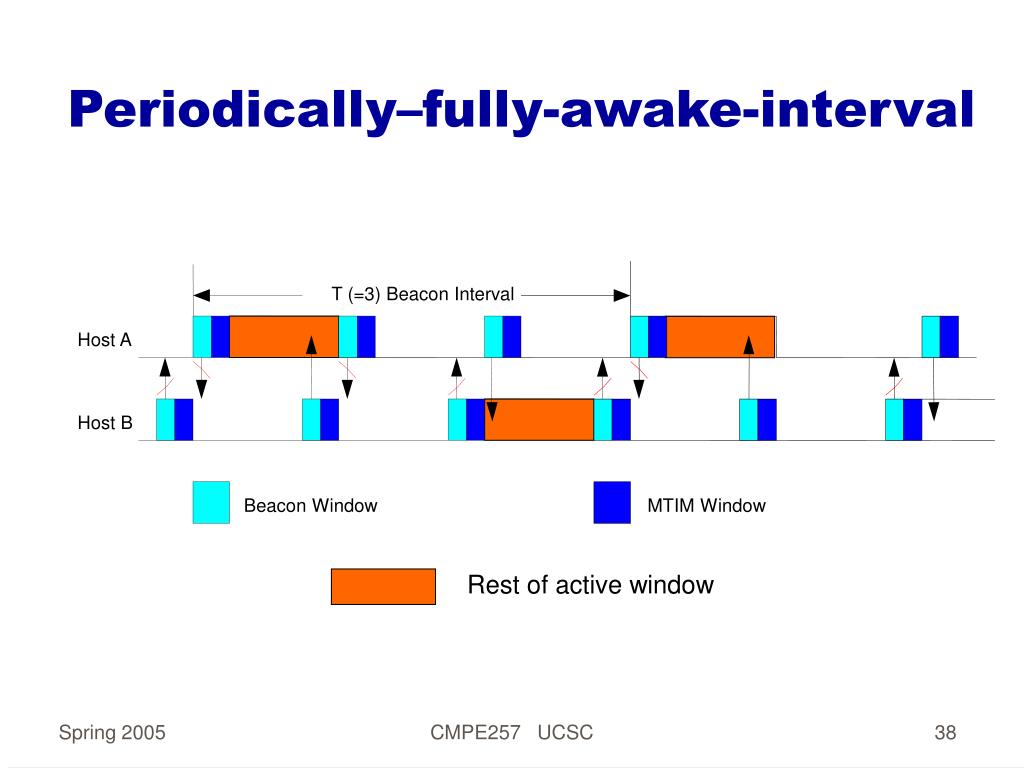 Periodically–fully-awake-interval

T (=3) Beacon Interval

Host A

Host B

Beacon Window

MTIM Window

Rest of active window

Spring 2005

CMPE257 UCSC

38